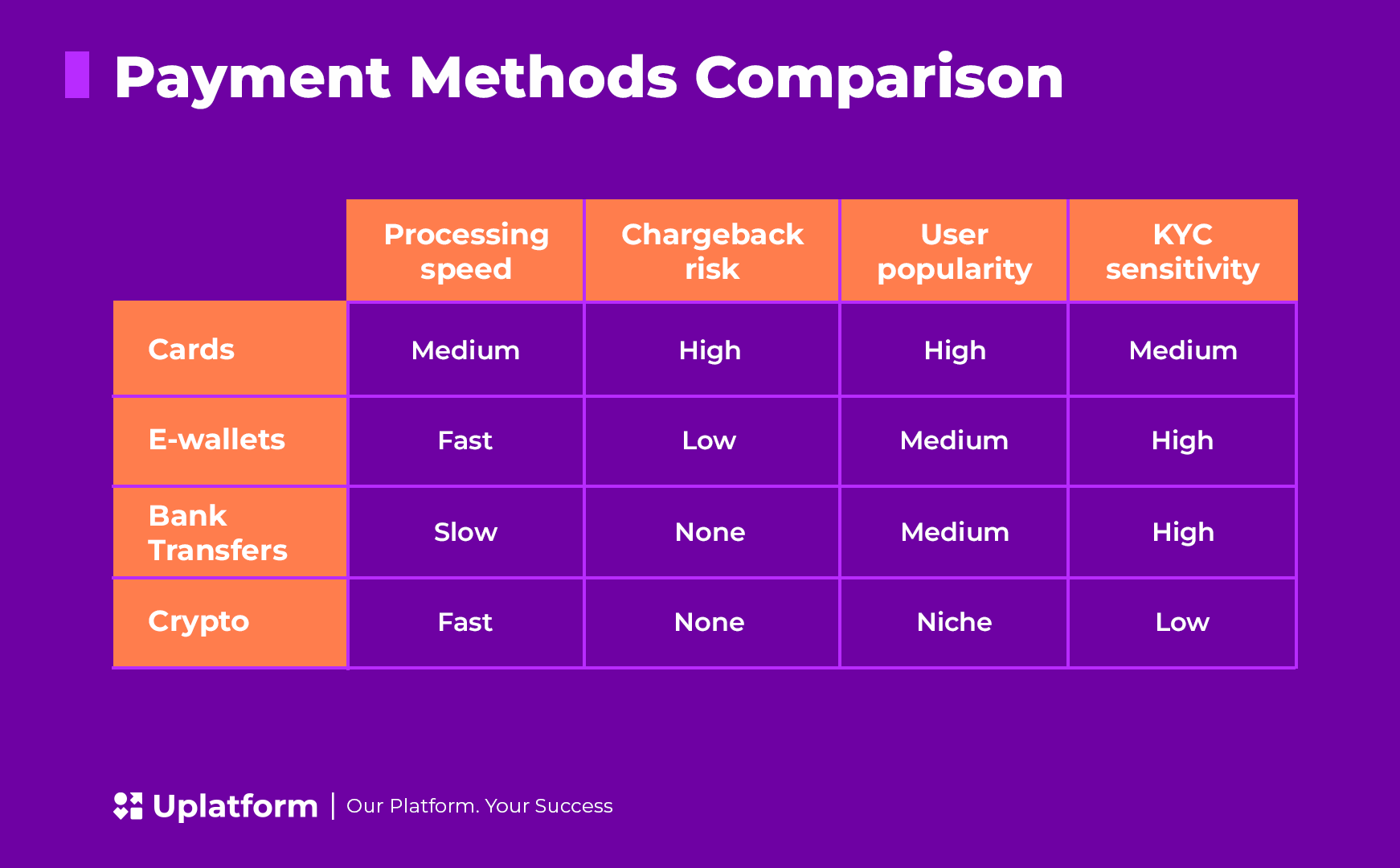 Payment Methods Comparison

| | Processing speed | Chargeback risk | User popularity | KYC sensitivity |
|---|---|---|---|---|
| Cards | Medium | High | High | Medium |
| E-wallets | Fast | Low | Medium | High |
| Bank Transfers | Slow | None | Medium | High |
| Crypto | Fast | None | Niche | Low |

Uplatform | Our Platform. Your Success